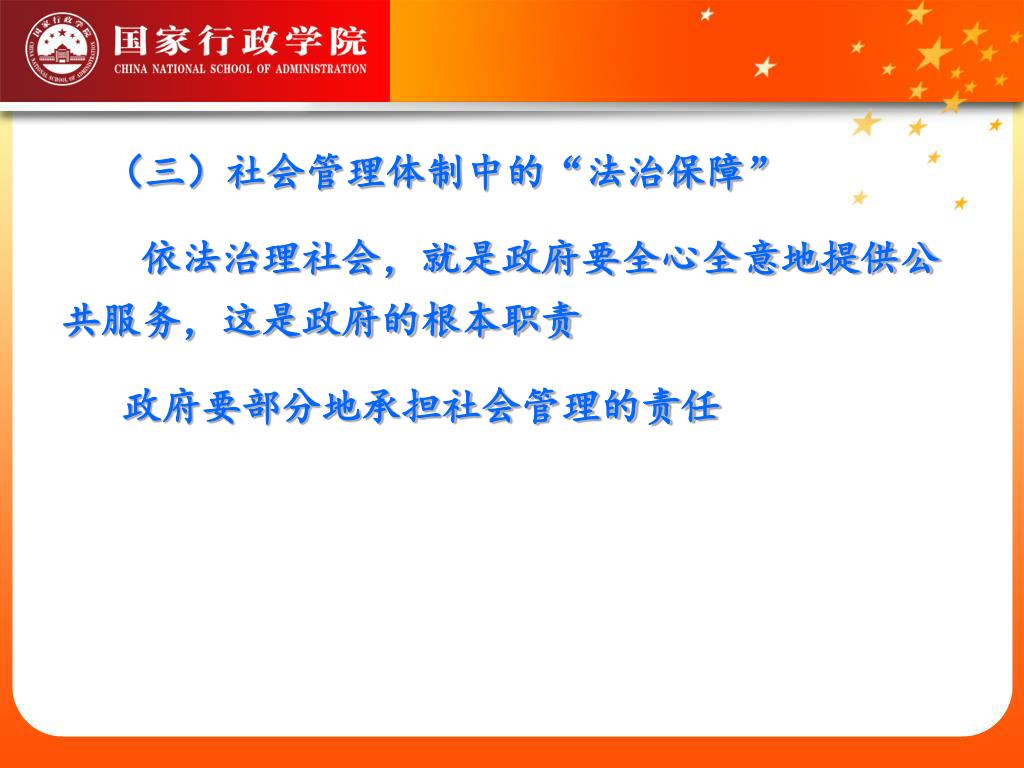 国家行政学院
CHINA NATIONAL SCHOOL OF ADMINISTRATION

（三）社会管理体制中的“法治保障”

依法治理社会，就是政府要全心全意地提供公共服务，这是政府的根本职责

政府要部分地承担社会管理的责任